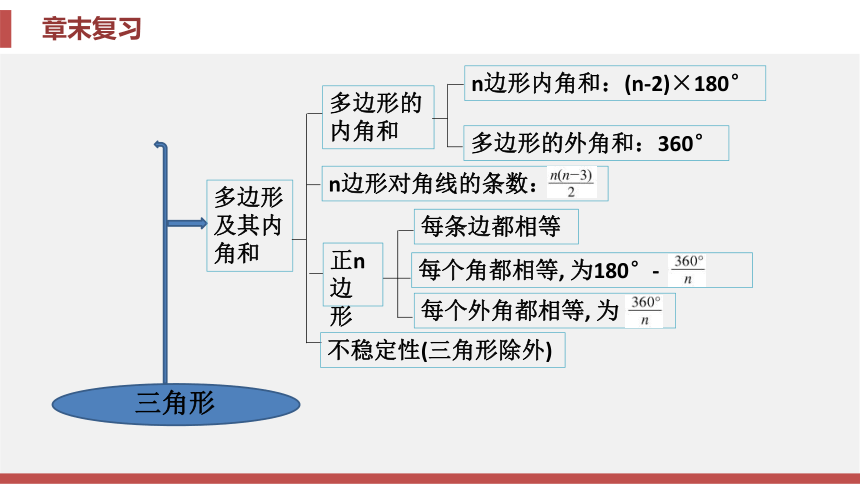 章末复习

三角形

多边形及其内角和

多边形的内角和

n边形内角和：(n-2)×180°

多边形的外角和：360°

n边形对角线的条数：$\frac{n(n-3)}{2}$

正n边形

每条边都相等

每个角都相等, 为180° - $\frac{360°}{n}$

每个外角都相等, 为 $\frac{360°}{n}$

不稳定性(三角形除外)